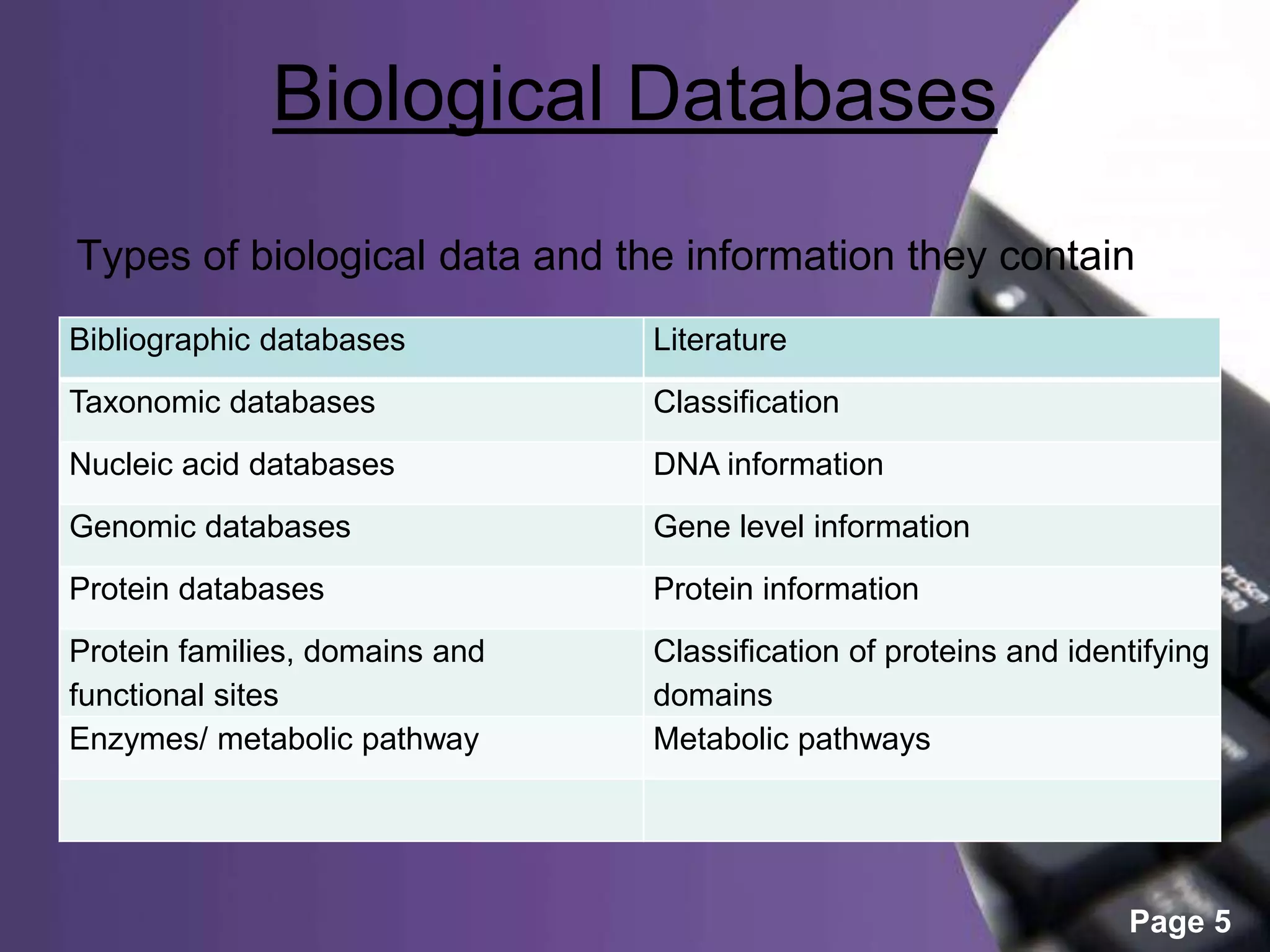 Biological Databases

Types of biological data and the information they contain

| Bibliographic databases | Literature |
|---|---|
| Taxonomic databases | Classification |
| Nucleic acid databases | DNA information |
| Genomic databases | Gene level information |
| Protein databases | Protein information |
| Protein families, domains and functional sites | Classification of proteins and identifying domains |
| Enzymes/ metabolic pathway | Metabolic pathways |
| | |

Page 5